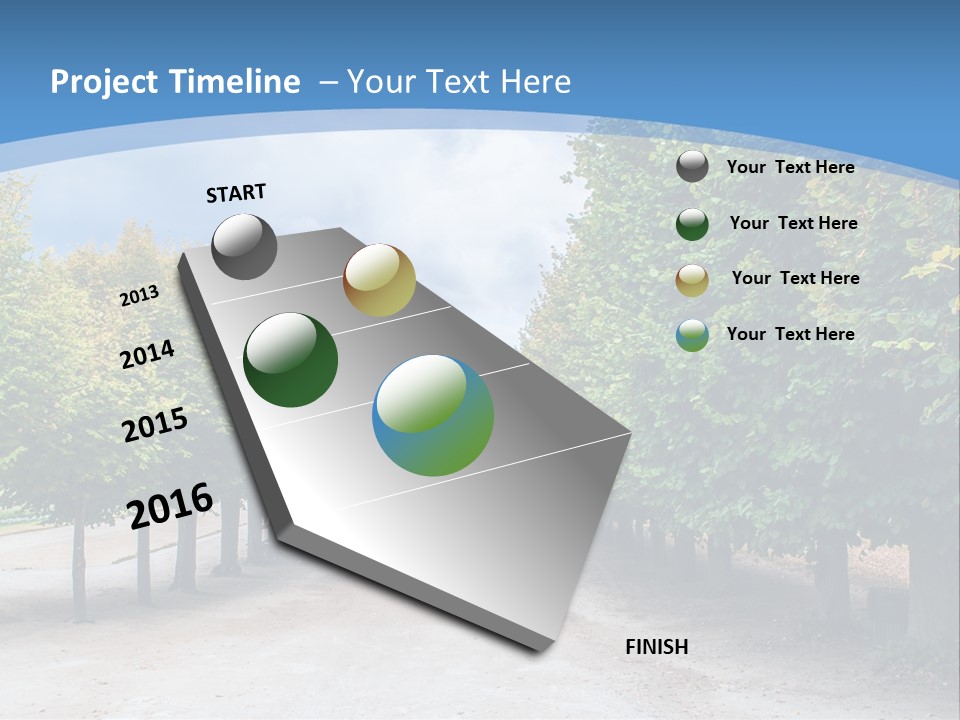 Project Timeline – Your Text Here

START

2013

2014

2015

2016

FINISH

Your Text Here

Your Text Here

Your Text Here

Your Text Here